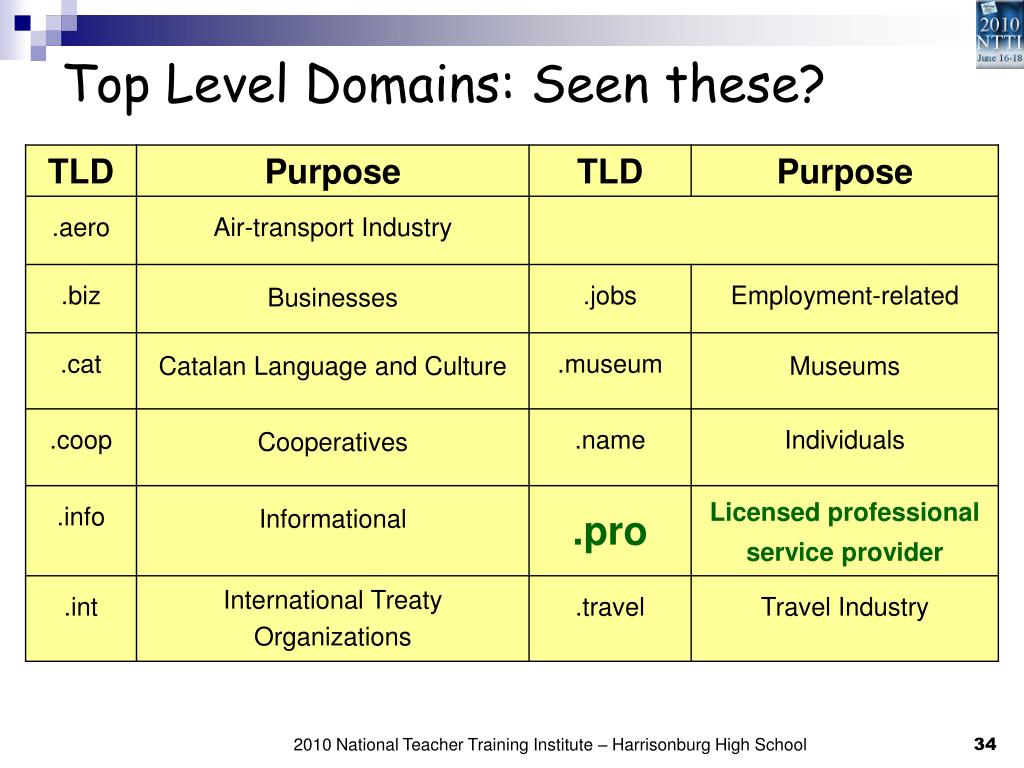 2010 NTTI June 16-18

Top Level Domains: Seen these?

| TLD | Purpose | TLD | Purpose |
|---|---|---|---|
| .aero | Air-transport Industry | | |
| .biz | Businesses | .jobs | Employment-related |
| .cat | Catalan Language and Culture | .museum | Museums |
| .coop | Cooperatives | .name | Individuals |
| .info | Informational | .pro | Licensed professional service provider |
| .int | International Treaty Organizations | .travel | Travel Industry |

2010 National Teacher Training Institute – Harrisonburg High School 34